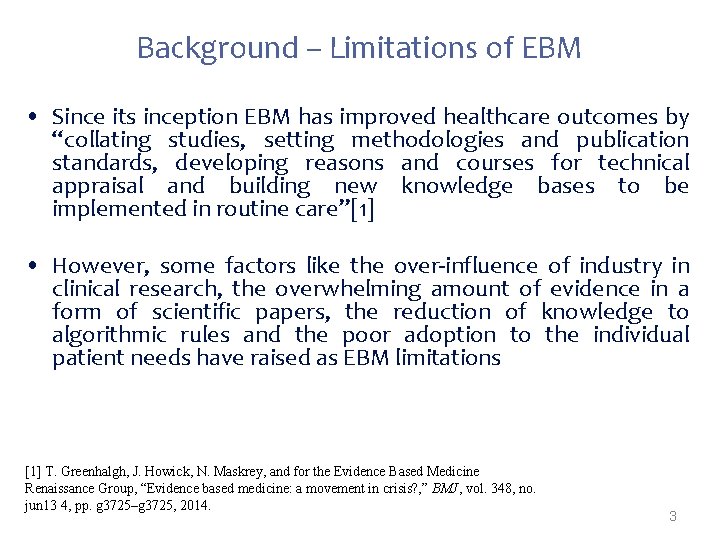 Background – Limitations of EBM

• Since its inception EBM has improved healthcare outcomes by "collating studies, setting methodologies and publication standards, developing reasons and courses for technical appraisal and building new knowledge bases to be implemented in routine care"[1]

• However, some factors like the over-influence of industry in clinical research, the overwhelming amount of evidence in a form of scientific papers, the reduction of knowledge to algorithmic rules and the poor adoption to the individual patient needs have raised as EBM limitations

[1] T. Greenhalgh, J. Howick, N. Maskrey, and for the Evidence Based Medicine Renaissance Group, "Evidence based medicine: a movement in crisis?," BMJ, vol. 348, no. jun13 4, pp. g3725–g3725, 2014.

3